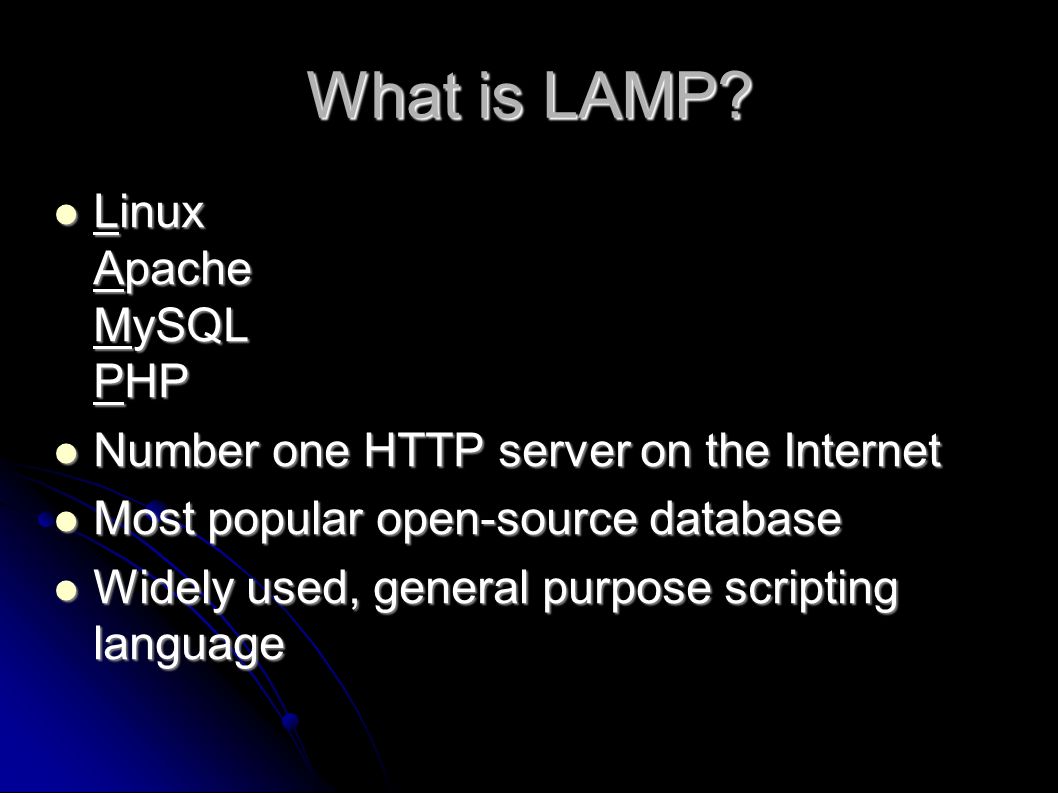 What is LAMP?

Linux
Apache
MySQL
PHP

Number one HTTP server on the Internet

Most popular open-source database

Widely used, general purpose scripting language